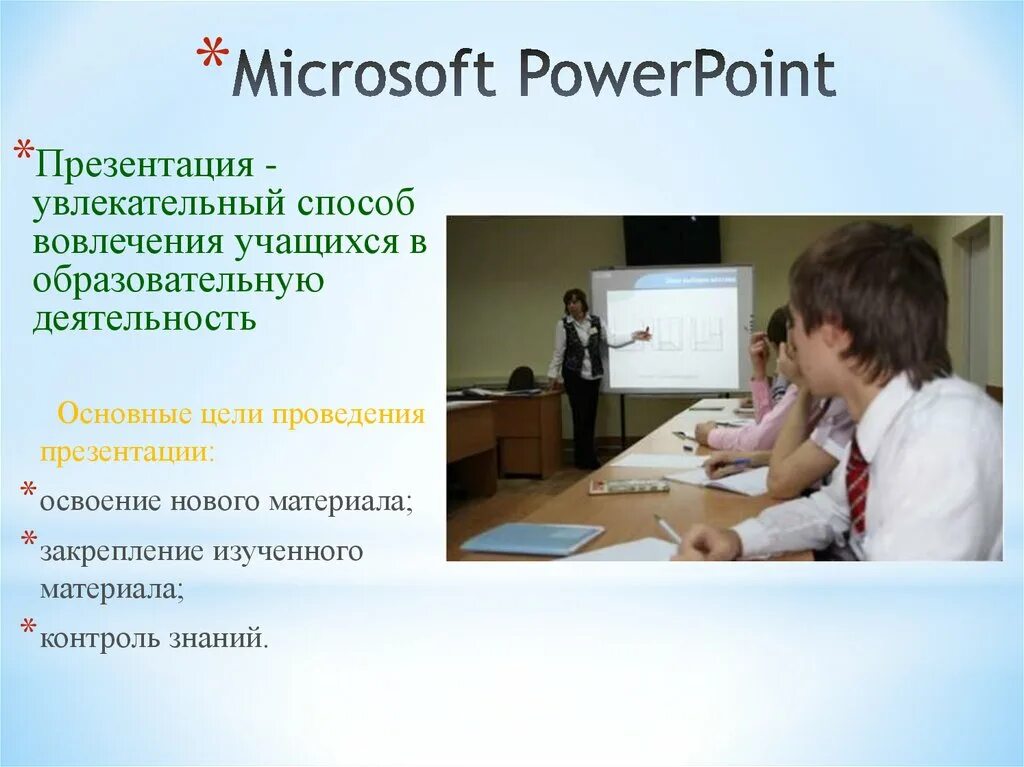 *Microsoft PowerPoint

*Презентация - увлекательный способ вовлечения учащихся в образовательную деятельность

Основные цели проведения презентации:

*освоение нового материала;

*закрепление изученного материала;

*контроль знаний.